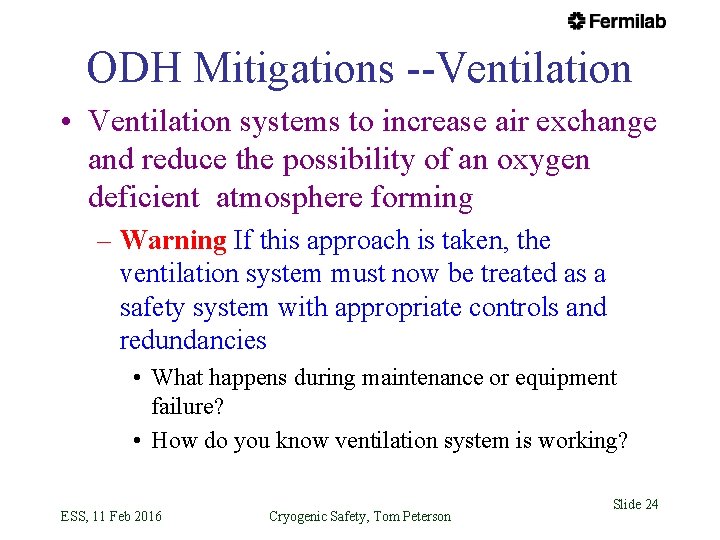 Fermilab

ODH Mitigations --Ventilation

• Ventilation systems to increase air exchange and reduce the possibility of an oxygen deficient atmosphere forming

– Warning If this approach is taken, the ventilation system must now be treated as a safety system with appropriate controls and redundancies

• What happens during maintenance or equipment failure?

• How do you know ventilation system is working?

ESS, 11 Feb 2016

Cryogenic Safety, Tom Peterson

Slide 24